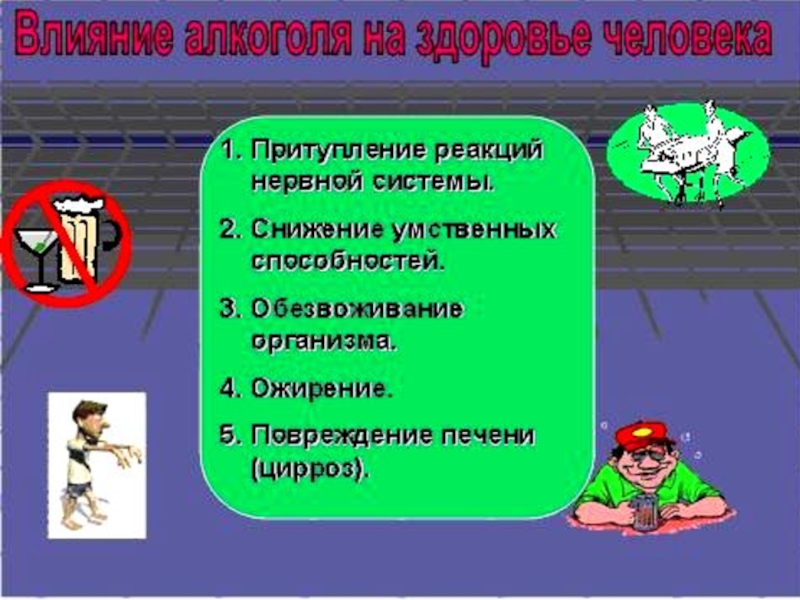 Влияние алкоголя на здоровье человека

1. Притупление реакций нервной системы.

2. Снижение умственных способностей.

3. Обезвоживание организма.

4. Ожирение.

5. Повреждение печени (цирроз).